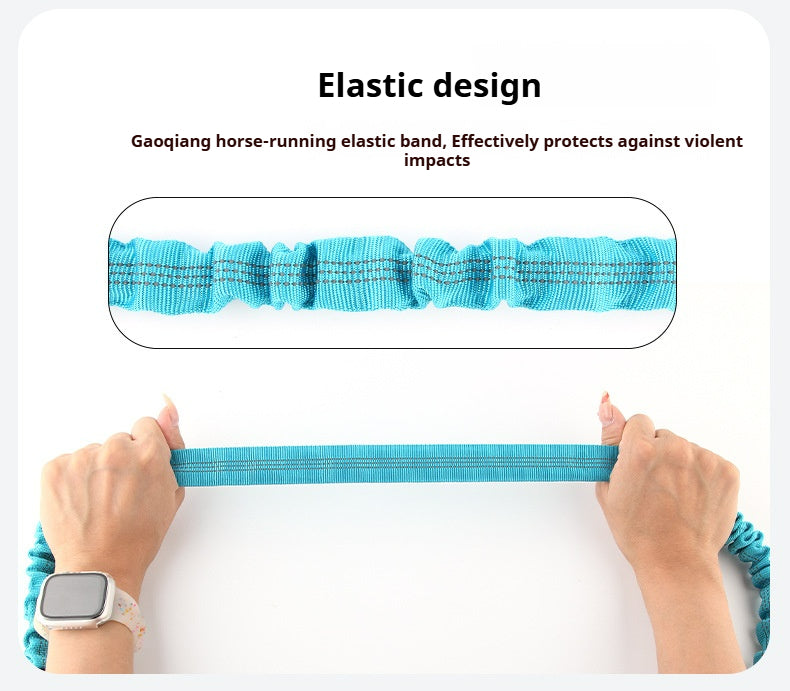 Elastic design

Gaoqiang horse-running elastic band, Effectively protects against violent impacts